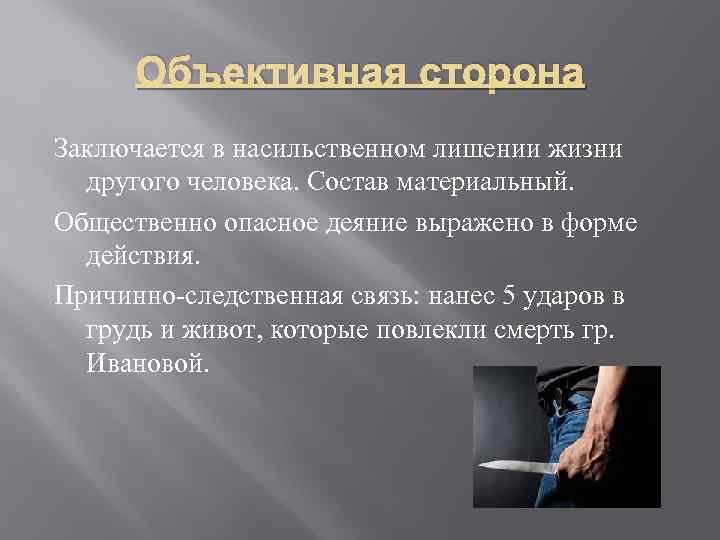 Объективная сторона

Заключается в насильственном лишении жизни другого человека. Состав материальный.

Общественно опасное деяние выражено в форме действия.

Причинно-следственная связь: нанес 5 ударов в грудь и живот, которые повлекли смерть гр. Ивановой.